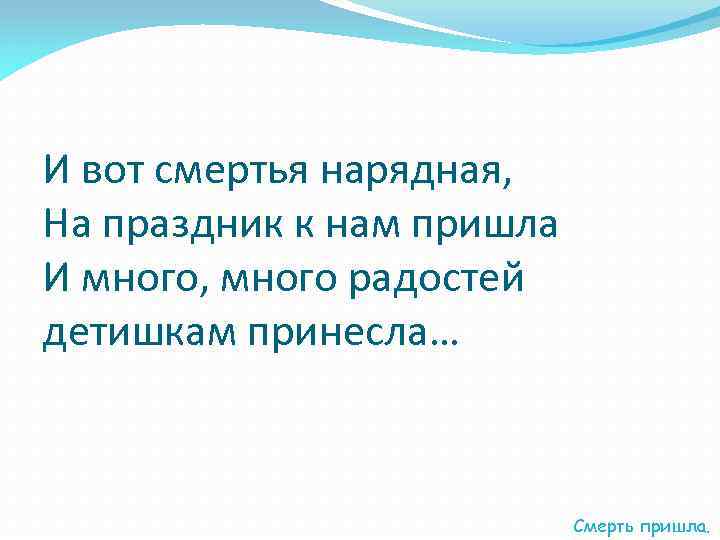 И вот смертья нарядная,
На праздник к нам пришла
И много, много радостей
детишкам принесла…

Смерть пришла.